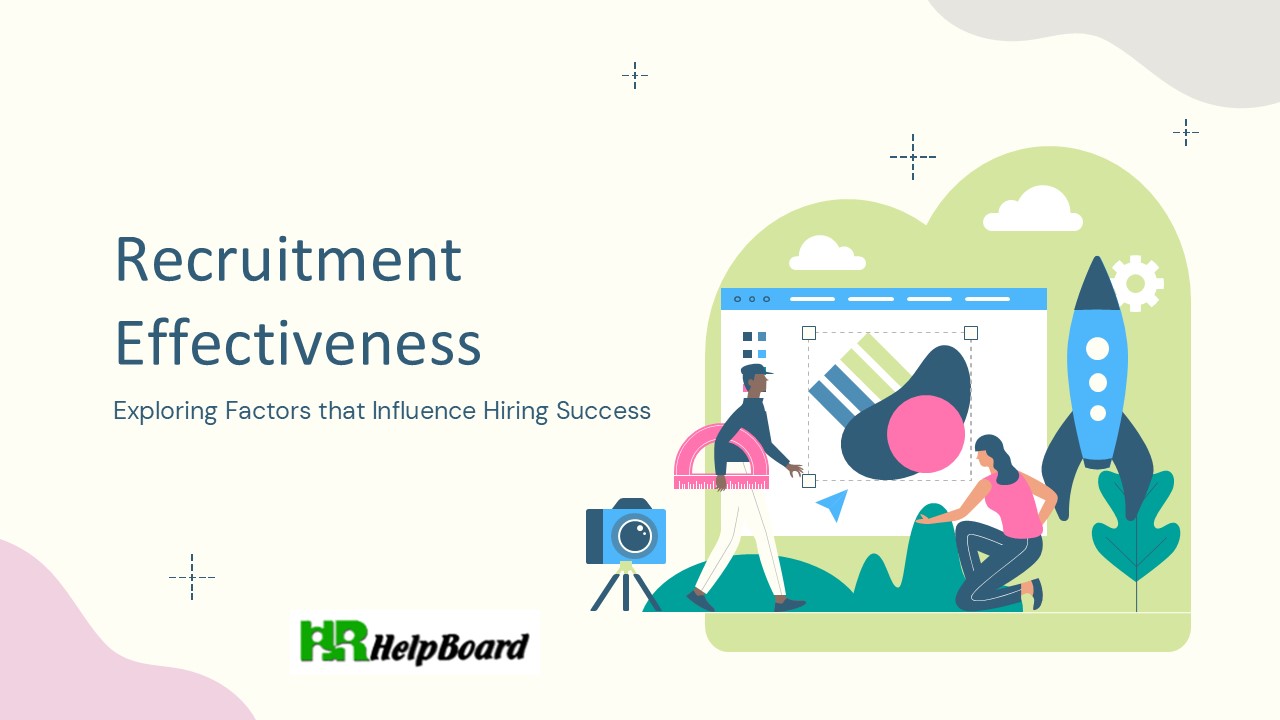 Recruitment Effectiveness

Exploring Factors that Influence Hiring Success

HR HelpBoard